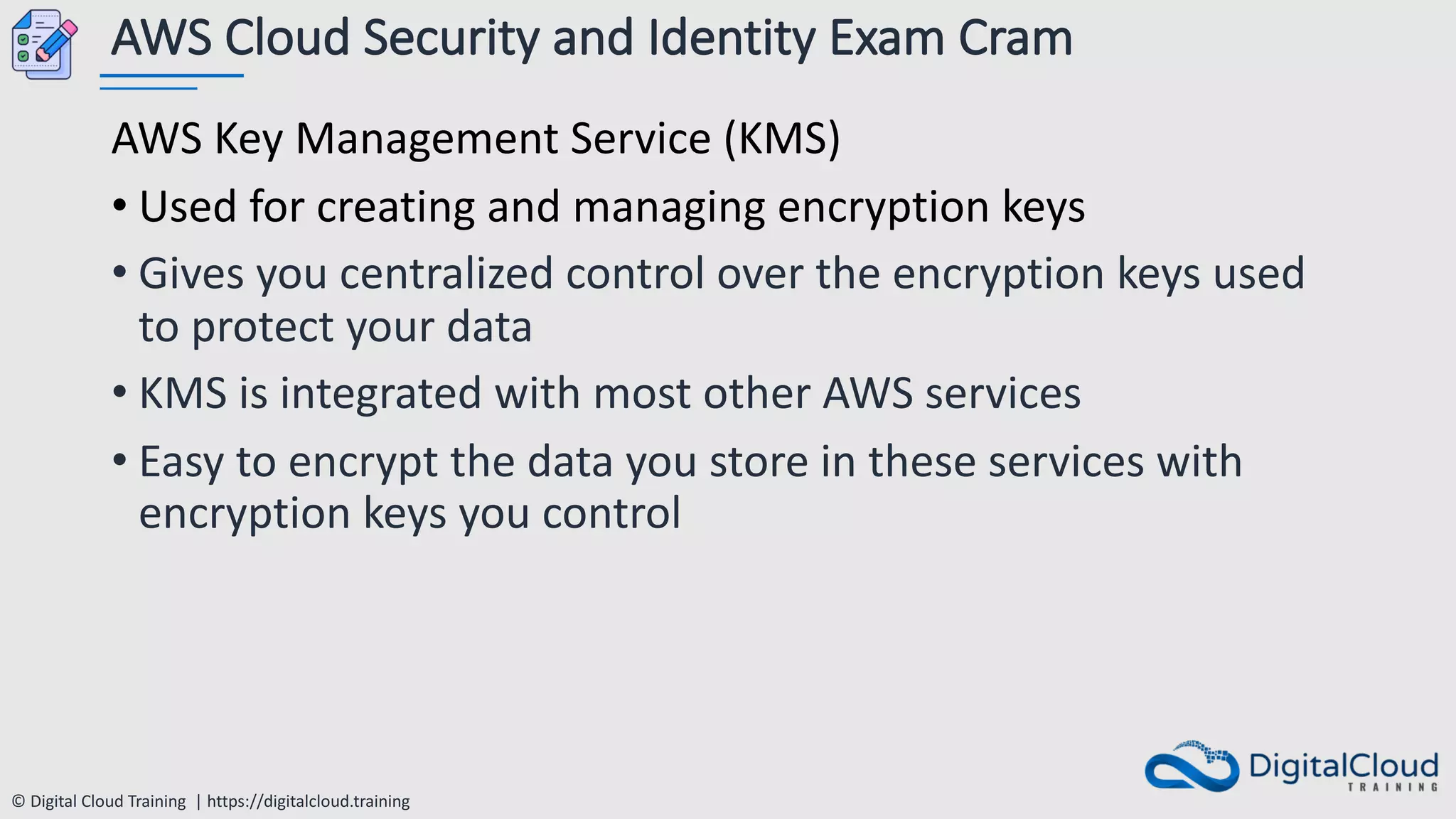 AWS Cloud Security and Identity Exam Cram

AWS Key Management Service (KMS)

• Used for creating and managing encryption keys
• Gives you centralized control over the encryption keys used to protect your data
• KMS is integrated with most other AWS services
• Easy to encrypt the data you store in these services with encryption keys you control

© Digital Cloud Training | https://digitalcloud.training

DigitalCloud TRAINING